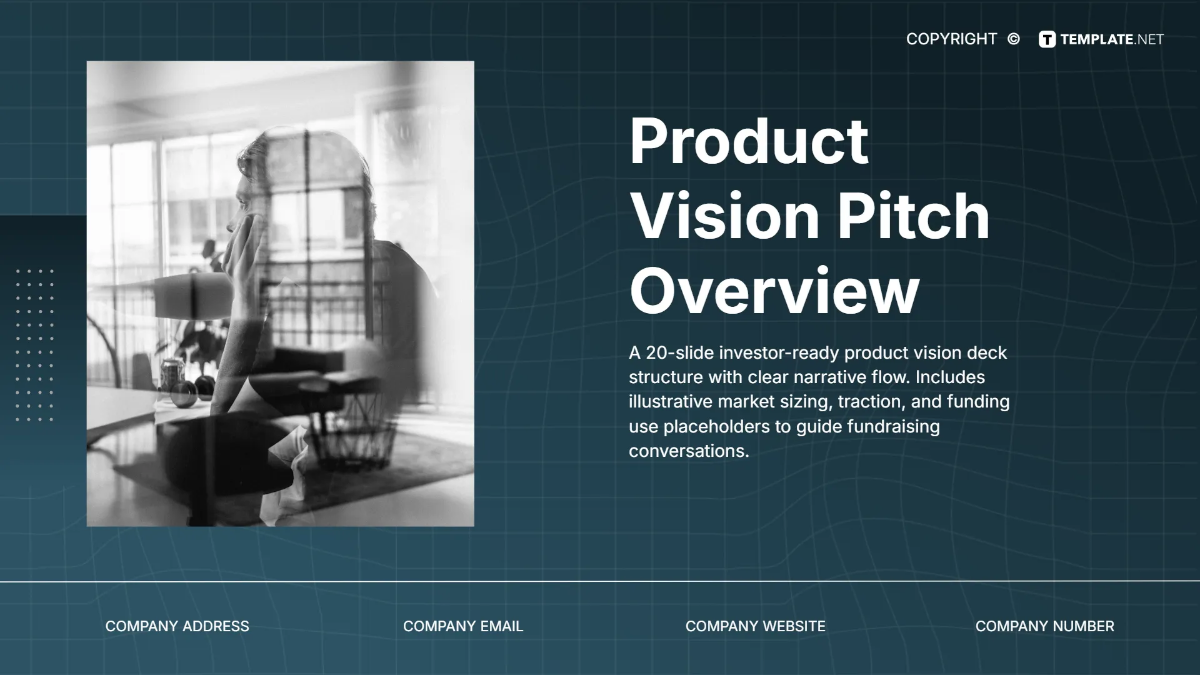 COPYRIGHT © TEMPLATE.NET

Product Vision Pitch Overview

A 20-slide investor-ready product vision deck structure with clear narrative flow. Includes illustrative market sizing, traction, and funding use placeholders to guide fundraising conversations.

COMPANY ADDRESS

COMPANY EMAIL

COMPANY WEBSITE

COMPANY NUMBER